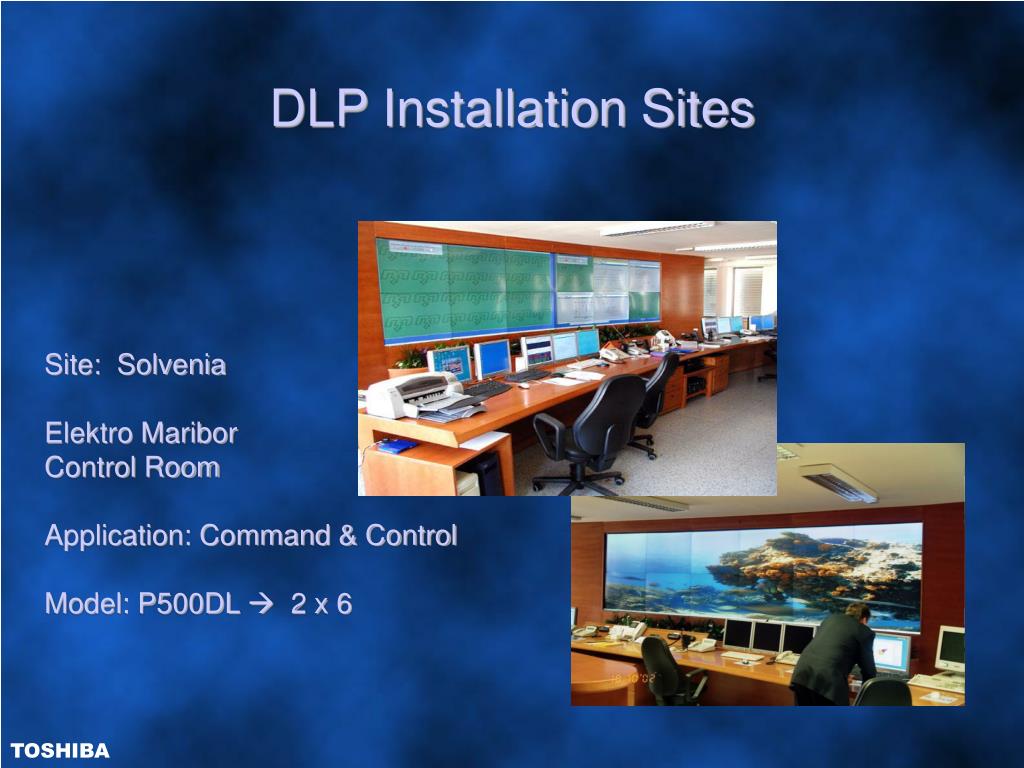 DLP Installation Sites

Site: Solvenia

Elektro Maribor
Control Room

Application: Command & Control

Model: P500DL → 2 x 6

TOSHIBA